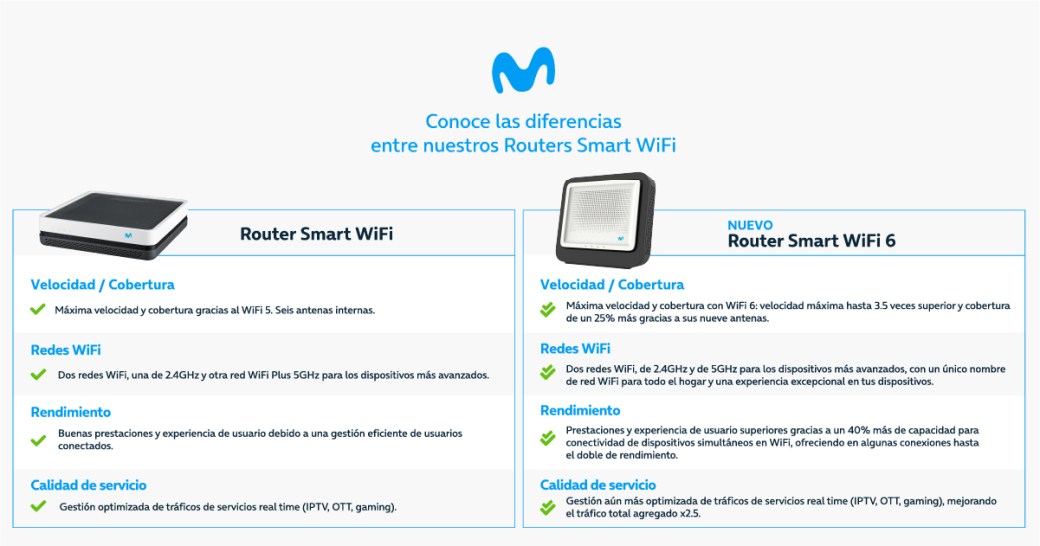 Conoce las diferencias
entre nuestros Routers Smart WiFi

Router Smart WiFi

Velocidad / Cobertura

Máxima velocidad y cobertura gracias al WiFi 5. Seis antenas internas.

Redes WiFi

Dos redes WiFi, una de 2.4GHz y otra red WiFi Plus 5GHz para los dispositivos más avanzados.

Rendimiento

Buenas prestaciones y experiencia de usuario debido a una gestión eficiente de usuarios conectados.

Calidad de servicio

Gestión optimizada de tráficos de servicios real time (IPTV, OTT, gaming).

NUEVO
Router Smart WiFi 6

Velocidad / Cobertura

Máxima velocidad y cobertura con WiFi 6: velocidad máxima hasta 3.5 veces superior y cobertura de un 25% más gracias a sus nueve antenas.

Redes WiFi

Dos redes WiFi, de 2.4GHz y de 5GHz para los dispositivos más avanzados, con un único nombre de red WiFi para todo el hogar y una experiencia excepcional en tus dispositivos.

Rendimiento

Prestaciones y experiencia de usuario superiores gracias a un 40% más de capacidad para conectividad de dispositivos simultáneos en WiFi, ofreciendo en algunas conexiones hasta el doble de rendimiento.

Calidad de servicio

Gestión aún más optimizada de tráficos de servicios real time (IPTV, OTT, gaming), mejorando el tráfico total agregado x2.5.